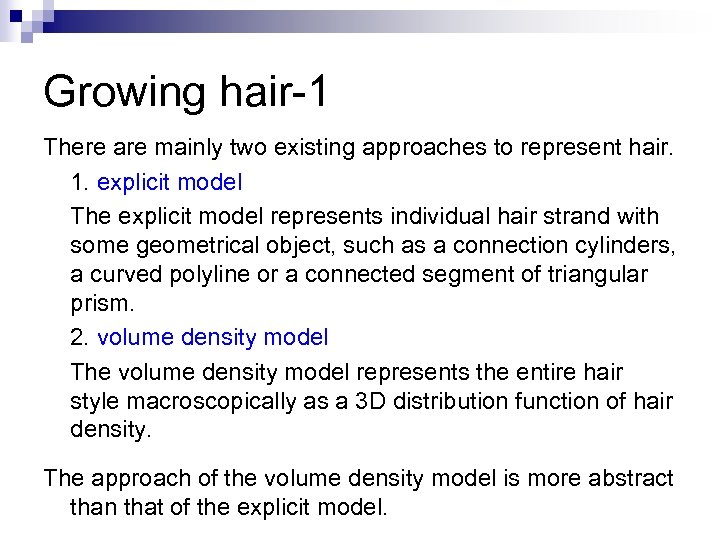 Growing hair-1

There are mainly two existing approaches to represent hair.

1. explicit model

The explicit model represents individual hair strand with some geometrical object, such as a connection cylinders, a curved polyline or a connected segment of triangular prism.

2. volume density model

The volume density model represents the entire hair style macroscopically as a 3D distribution function of hair density.

The approach of the volume density model is more abstract than that of the explicit model.